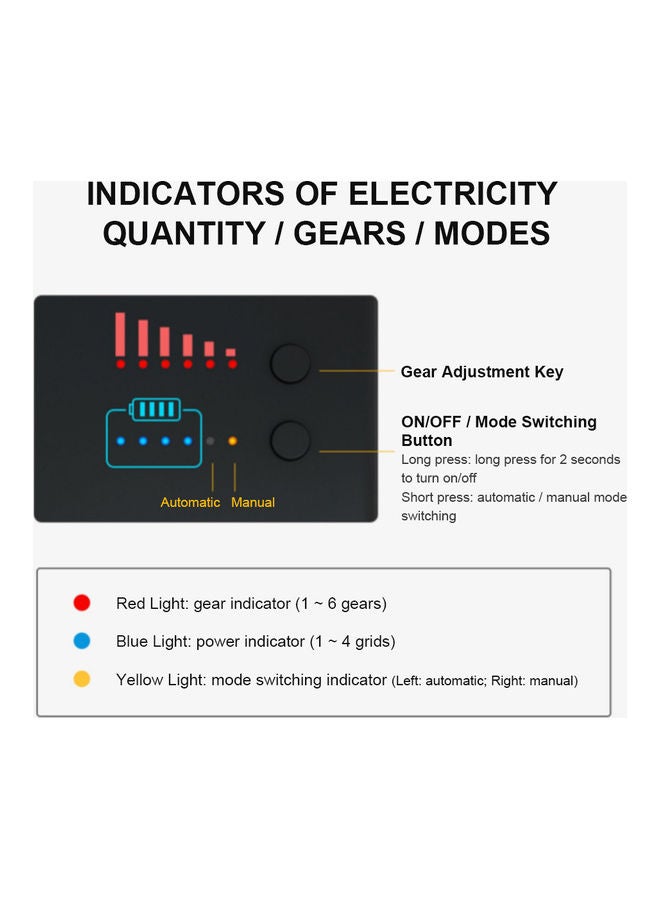 INDICATORS OF ELECTRICITY QUANTITY / GEARS / MODES

Automatic Manual

Gear Adjustment Key

ON/OFF / Mode Switching Button
Long press: long press for 2 seconds to turn on/off
Short press: automatic / manual mode switching

Red Light: gear indicator (1 ~ 6 gears)

Blue Light: power indicator (1 ~ 4 grids)

Yellow Light: mode switching indicator (Left: automatic; Right: manual)